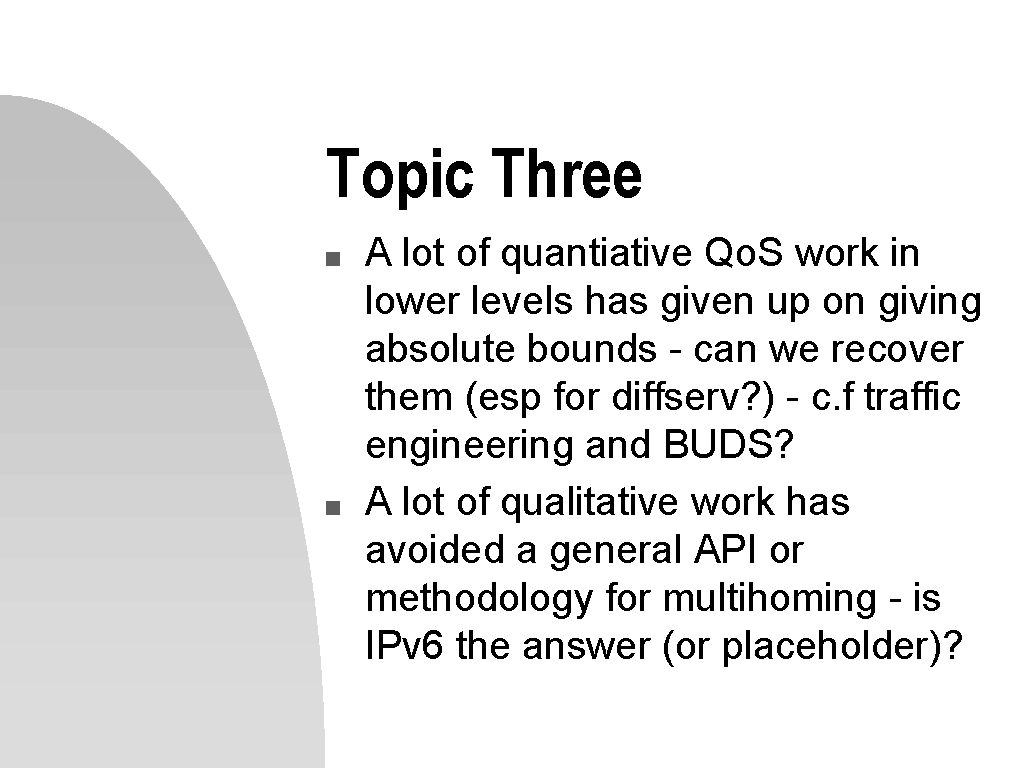 Topic Three

■ A lot of quantiative QoS work in lower levels has given up on giving absolute bounds - can we recover them (esp for diffserv?) - c.f traffic engineering and BUDS?

■ A lot of qualitative work has avoided a general API or methodology for multihoming - is IPv6 the answer (or placeholder)?